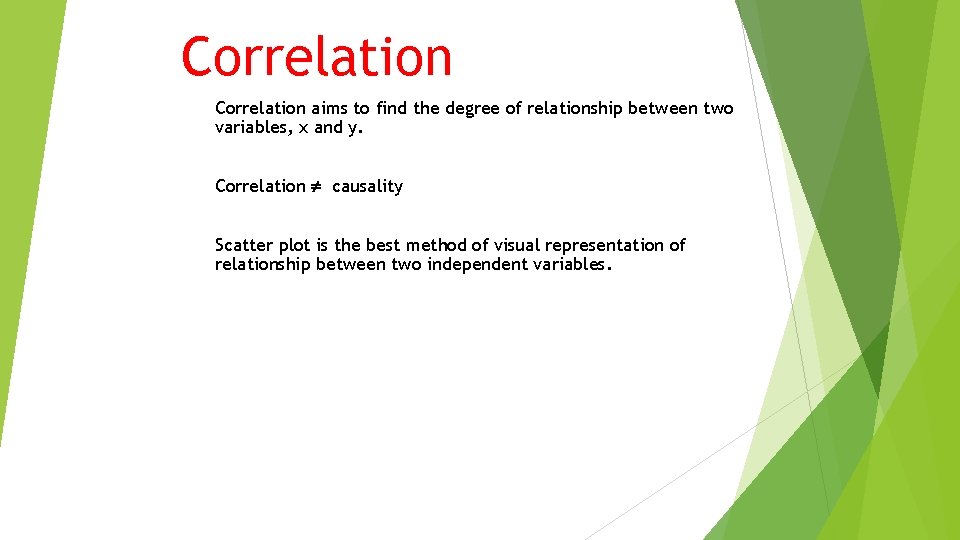 Correlation

Correlation aims to find the degree of relationship between two variables, x and y.

Correlation $\neq$ causality

Scatter plot is the best method of visual representation of relationship between two independent variables.